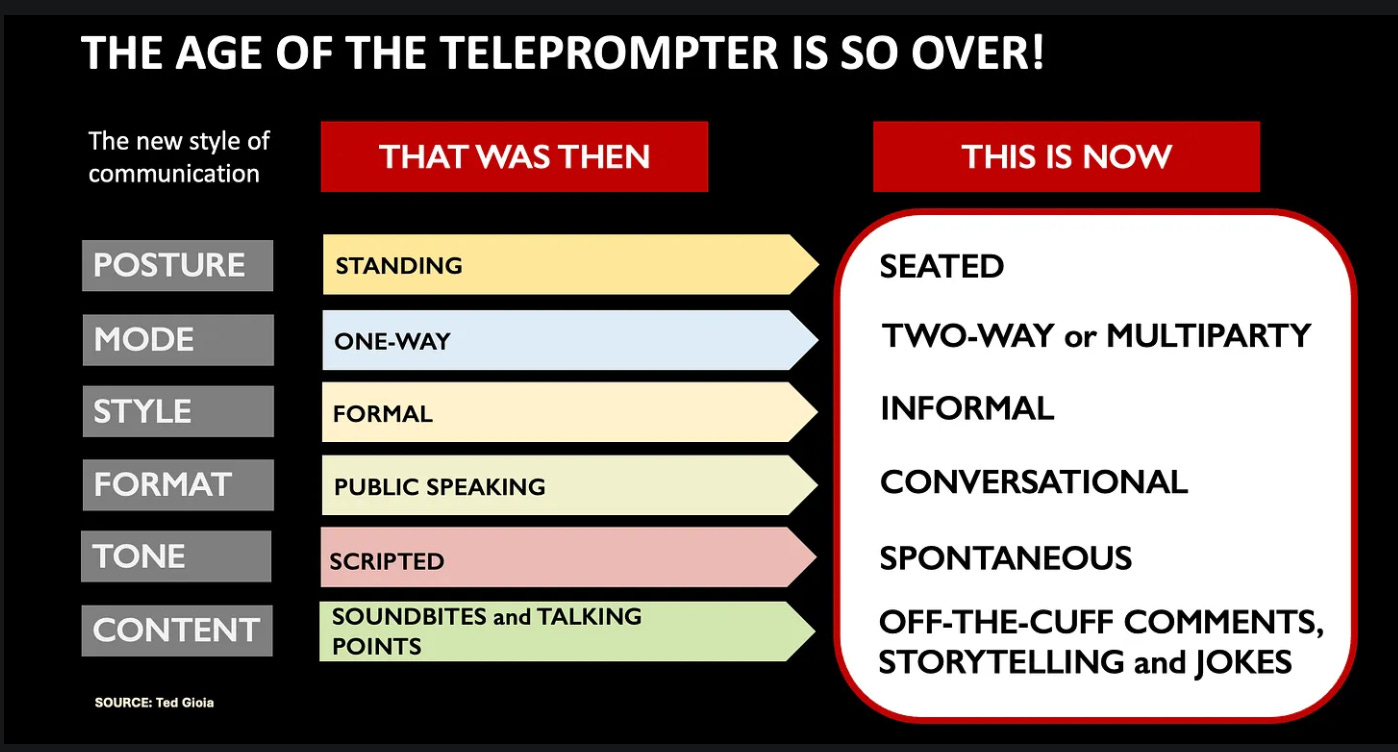 THE AGE OF THE TELEPROMPTER IS SO OVER!

| The new style of communication | THAT WAS THEN | THIS IS NOW |
|---|---|---|
| POSTURE | STANDING | SEATED |
| MODE | ONE-WAY | TWO-WAY or MULTIPARTY |
| STYLE | FORMAL | INFORMAL |
| FORMAT | PUBLIC SPEAKING | CONVERSATIONAL |
| TONE | SCRIPTED | SPONTANEOUS |
| CONTENT | SOUNDBITES and TALKING POINTS | OFF-THE-CUFF COMMENTS, STORYTELLING and JOKES |

SOURCE: Ted Gioia